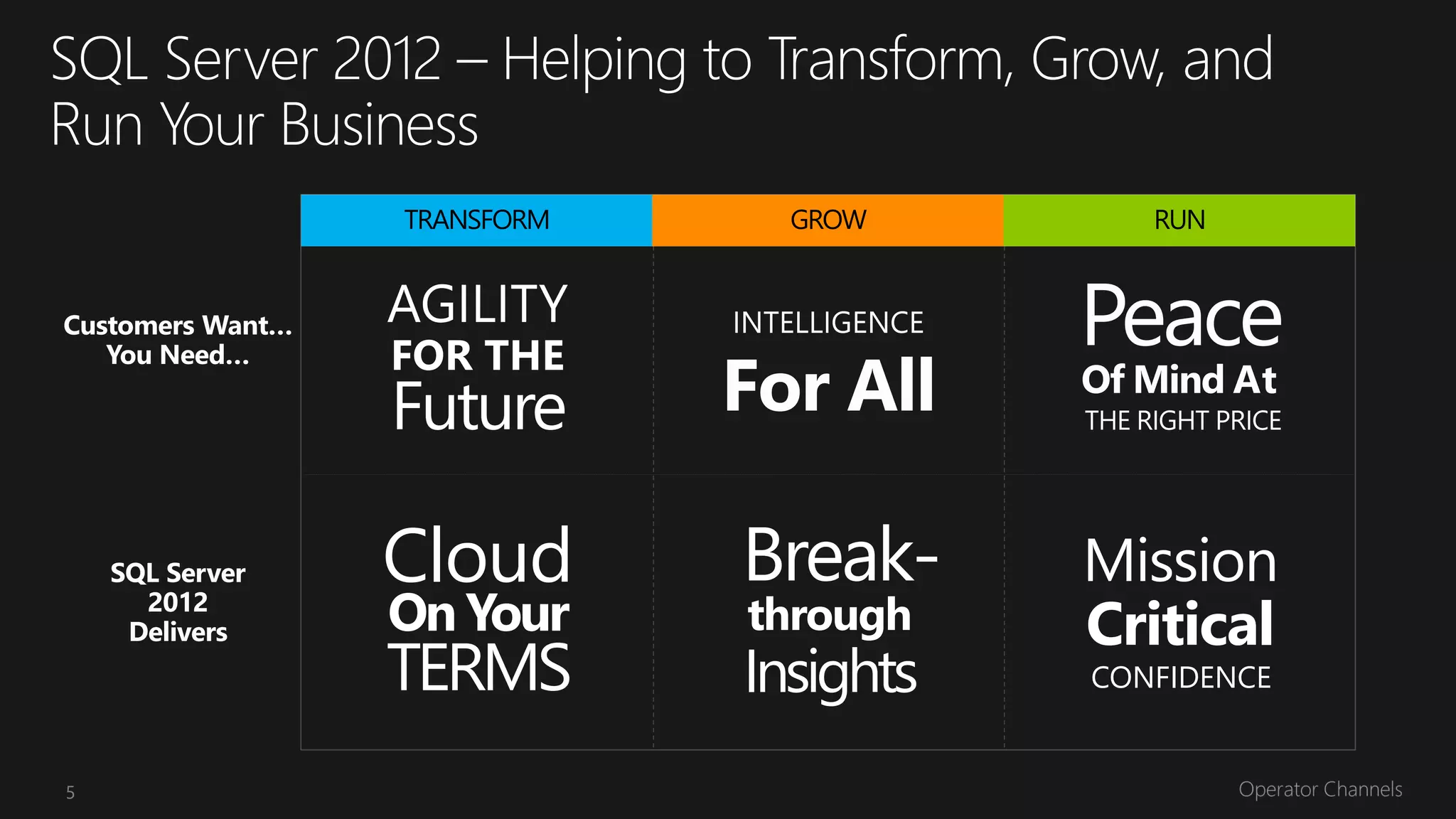 SQL Server 2012 – Helping to Transform, Grow, and Run Your Business

| | TRANSFORM | GROW | RUN |
|---|---|---|---|
| Customers Want... You Need... | AGILITY FOR THE Future | INTELLIGENCE For All | Peace Of Mind At THE RIGHT PRICE |
| SQL Server 2012 Delivers | Cloud On Your TERMS | Break-through Insights | Mission Critical CONFIDENCE |

5

Operator Channels